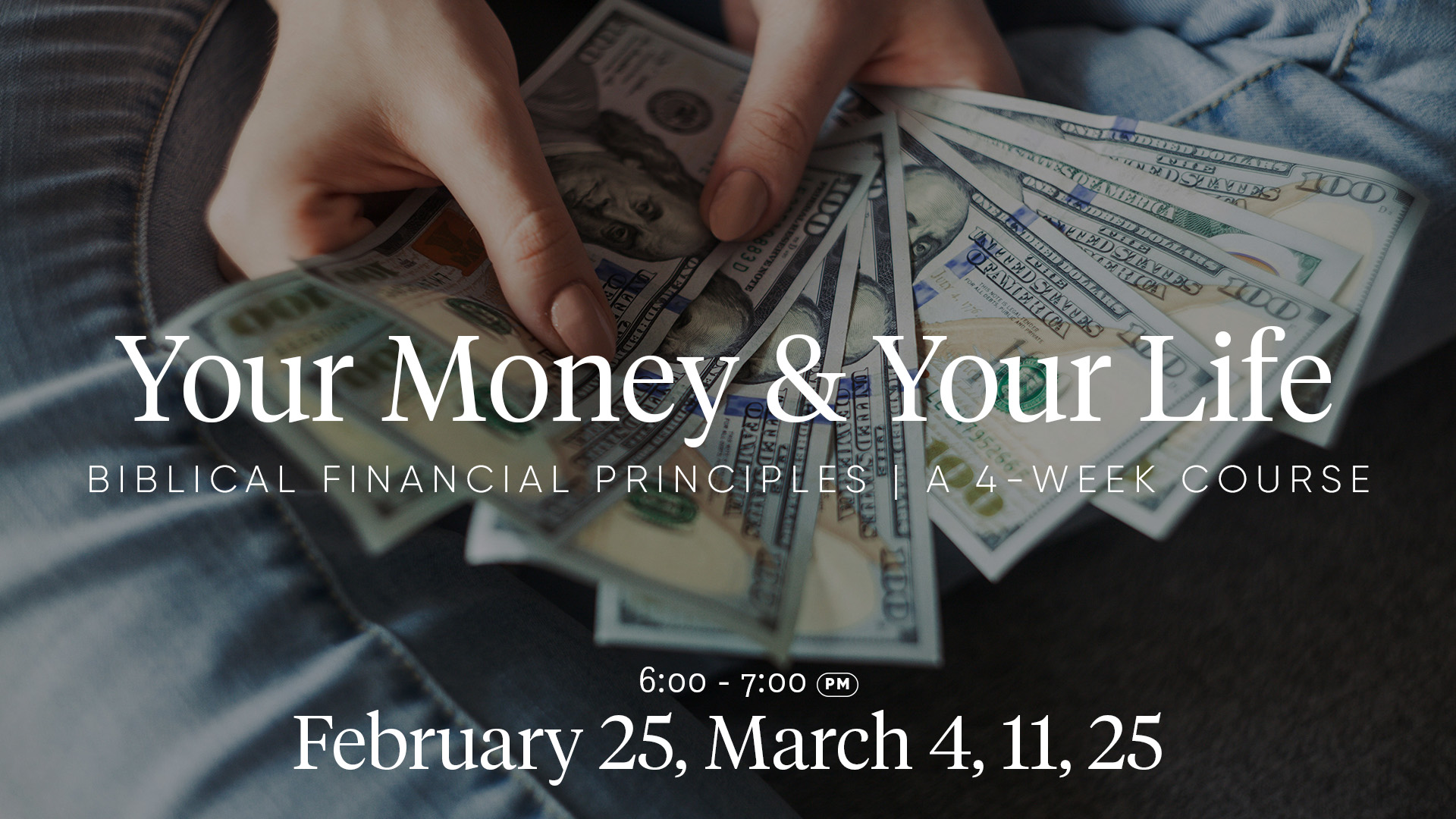 Your Money & Your Life

BIBLICAL FINANCIAL PRINCIPLES | A 4-WEEK COURSE

6:00 - 7:00 PM

February 25, March 4, 11, 25